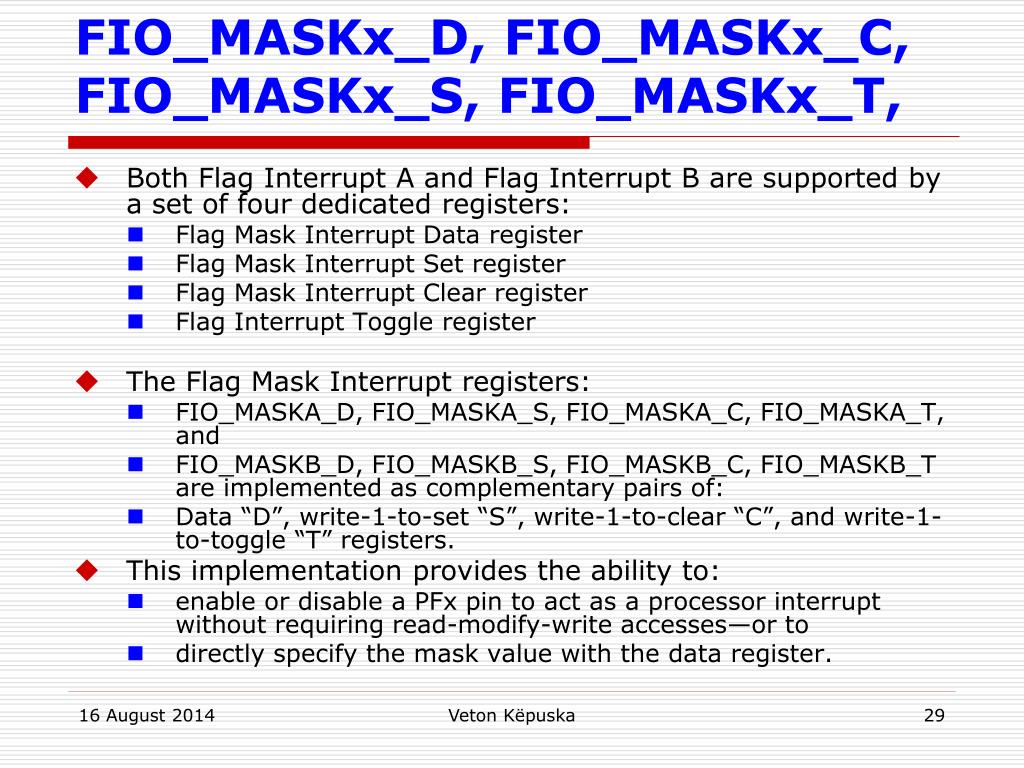 FIO_MASKx_D, FIO_MASKx_C, FIO_MASKx_S, FIO_MASKx_T,

Both Flag Interrupt A and Flag Interrupt B are supported by a set of four dedicated registers:
Flag Mask Interrupt Data register
Flag Mask Interrupt Set register
Flag Mask Interrupt Clear register
Flag Interrupt Toggle register

The Flag Mask Interrupt registers:
FIO_MASKA_D, FIO_MASKA_S, FIO_MASKA_C, FIO_MASKA_T, and
FIO_MASKB_D, FIO_MASKB_S, FIO_MASKB_C, FIO_MASKB_T are implemented as complementary pairs of:
Data “D”, write-1-to-set “S”, write-1-to-clear “C”, and write-1-to-toggle “T” registers.

This implementation provides the ability to:
enable or disable a PFx pin to act as a processor interrupt without requiring read-modify-write accesses—or to
directly specify the mask value with the data register.

16 August 2014
Veton Këpuska
29